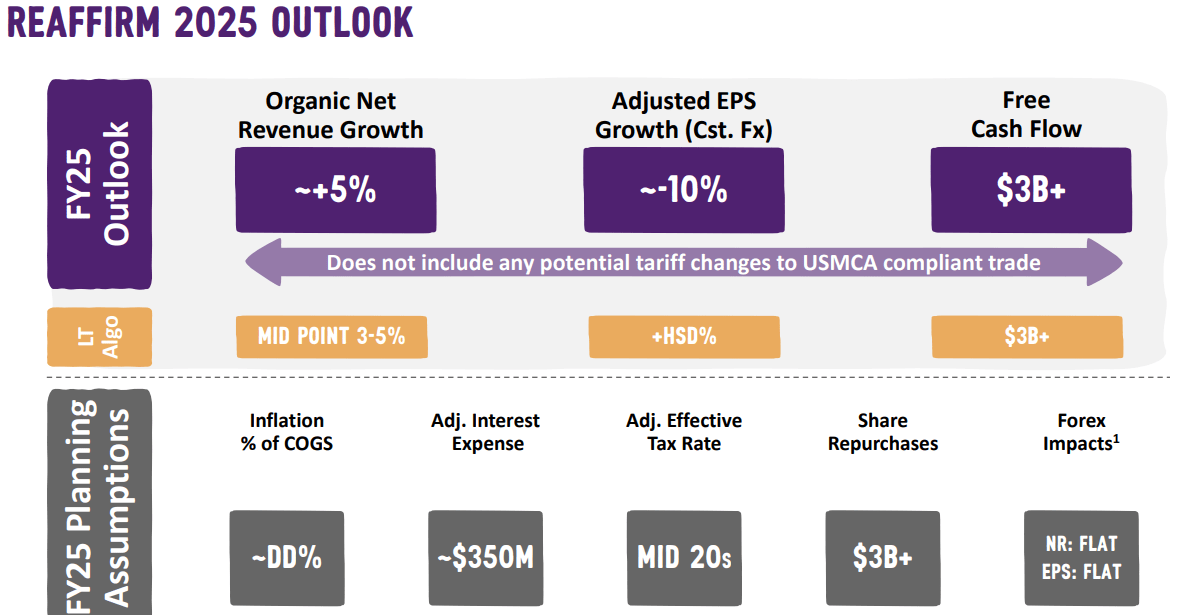 REAFFIRM 2025 OUTLOOK

FY25 Outlook

Organic Net Revenue Growth

~+5%

Adjusted EPS Growth (Cst. Fx)

~-10%

Free Cash Flow

$3B+

Does not include any potential tariff changes to USMCA compliant trade

LT Algo

MID POINT 3-5%

+HSD%

$3B+

FY25 Planning Assumptions

Inflation % of COGS

~DD%

Adj. Interest Expense

~$350M

Adj. Effective Tax Rate

MID 20s

Share Repurchases

$3B+

Forex Impacts$^1$

NR: FLAT
EPS: FLAT